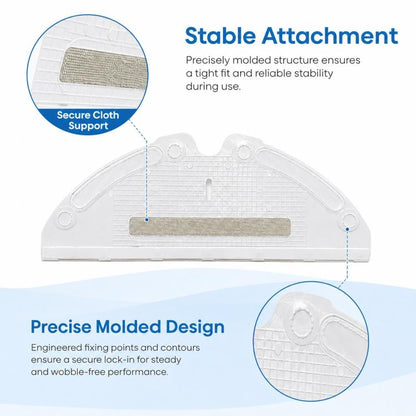 Stable Attachment

Precisely molded structure ensures a tight fit and reliable stability during use.

Secure Cloth Support

Precise Molded Design

Engineered fixing points and contours ensure a secure lock-in for steady and wobble-free performance.